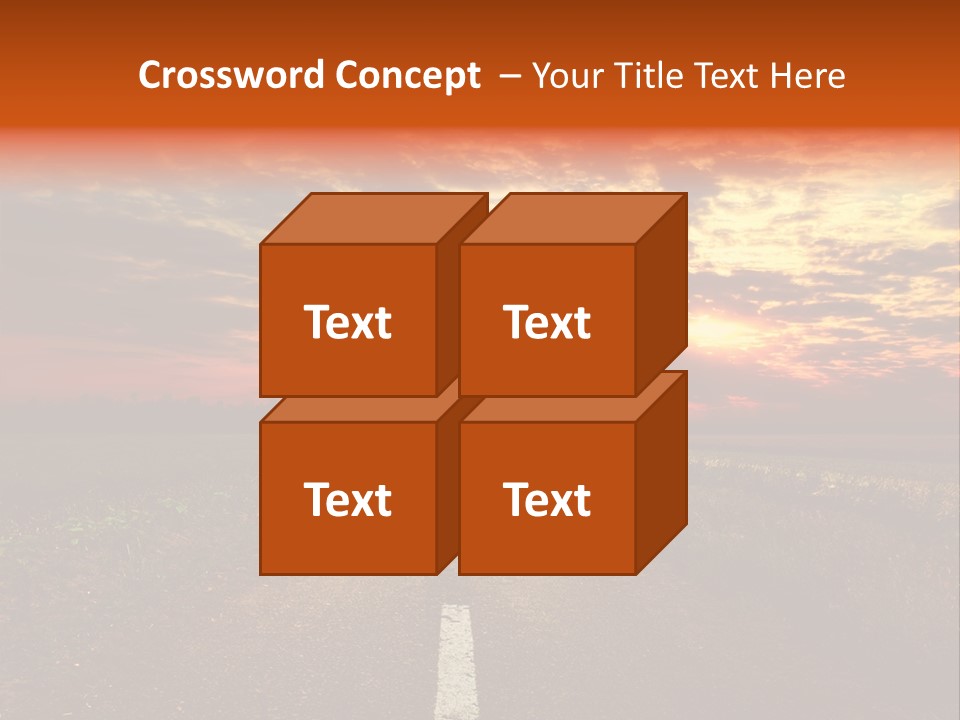 Crossword Concept – Your Title Text Here

Text

Text

Text

Text